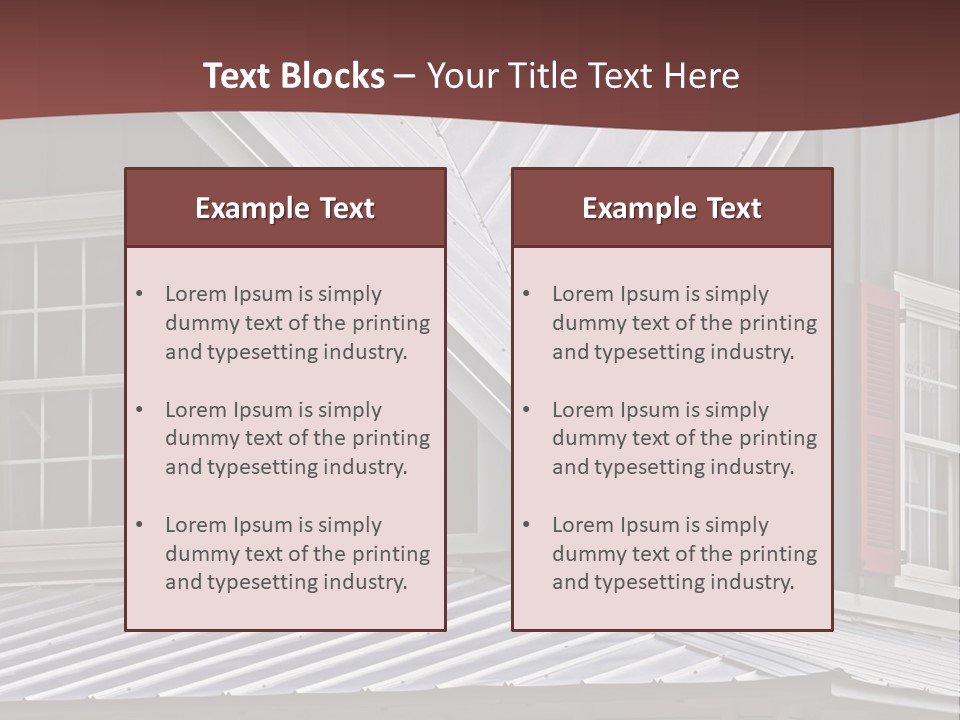 Text Blocks – Your Title Text Here

Example Text

• Lorem Ipsum is simply dummy text of the printing and typesetting industry.

• Lorem Ipsum is simply dummy text of the printing and typesetting industry.

• Lorem Ipsum is simply dummy text of the printing and typesetting industry.

Example Text

• Lorem Ipsum is simply dummy text of the printing and typesetting industry.

• Lorem Ipsum is simply dummy text of the printing and typesetting industry.

• Lorem Ipsum is simply dummy text of the printing and typesetting industry.